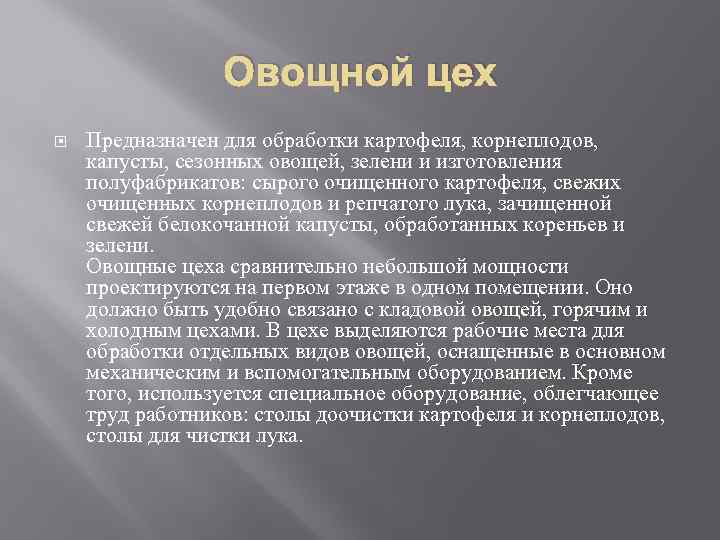 Овощной цех

Предназначен для обработки картофеля, корнеплодов, капусты, сезонных овощей, зелени и изготовления полуфабрикатов: сырого очищенного картофеля, свежих очищенных корнеплодов и репчатого лука, зачищенной свежей белокочанной капусты, обработанных кореньев и зелени.
Овощные цеха сравнительно небольшой мощности проектируются на первом этаже в одном помещении. Оно должно быть удобно связано с кладовой овощей, горячим и холодным цехами. В цехе выделяются рабочие места для обработки отдельных видов овощей, оснащенные в основном механическим и вспомогательным оборудованием. Кроме того, используется специальное оборудование, облегчающее труд работников: столы доочистки картофеля и корнеплодов, столы для чистки лука.